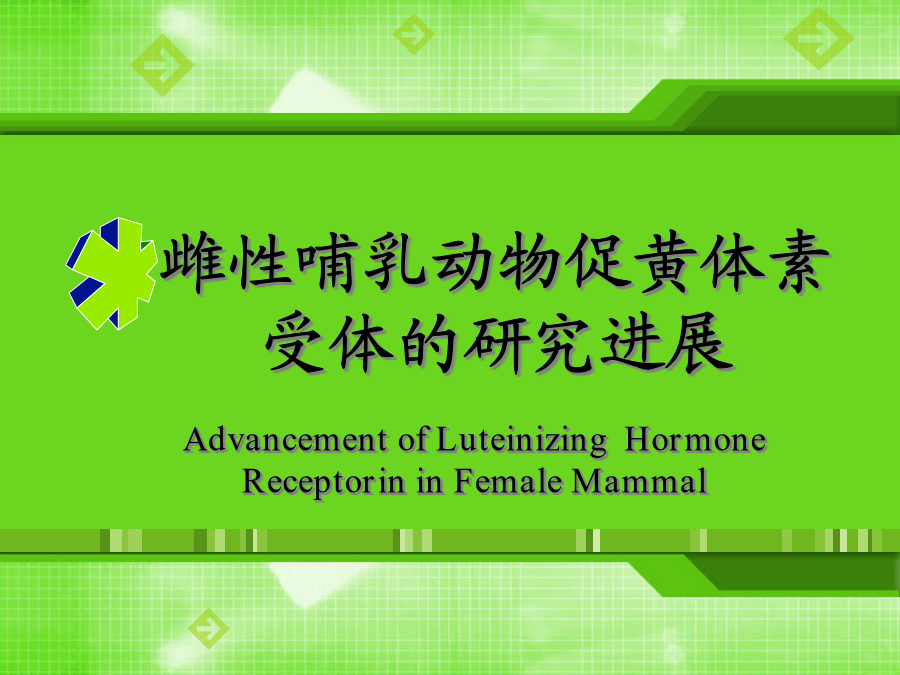 雌性哺乳动物促黄体素受体的研究进展

Advancement of Luteinizing Hormone Receptorin in Female Mammal